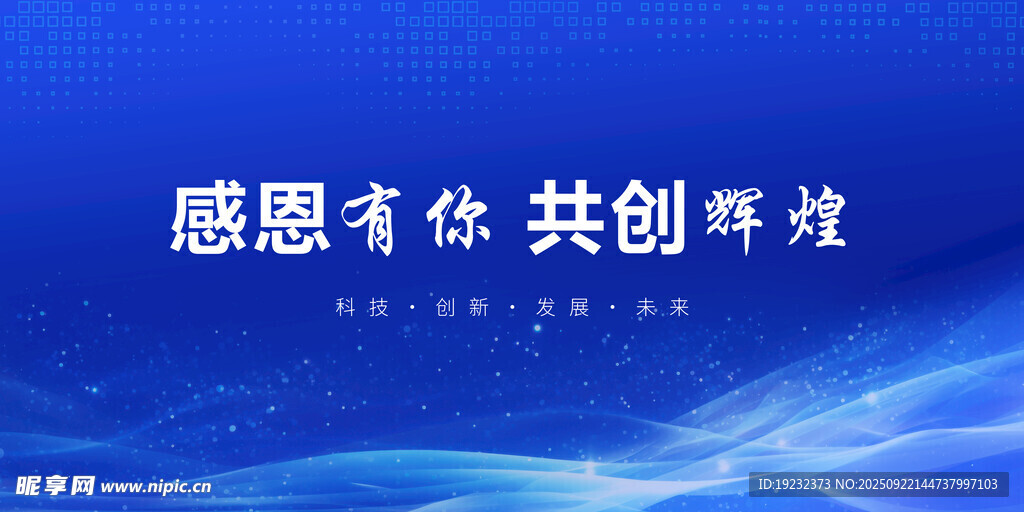 感恩有你 共创辉煌

科技 · 创新 · 发展 · 未来

昵享网 www.nipic.cn

ID:19232373 NO:20250922144737997103